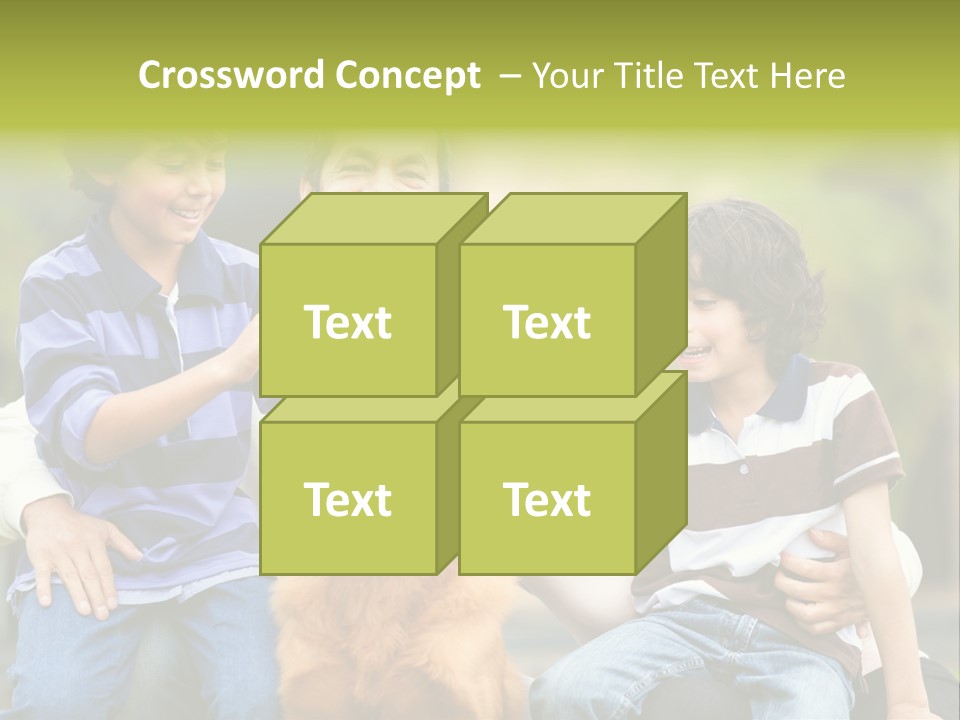 Crossword Concept – Your Title Text Here

Text

Text

Text

Text